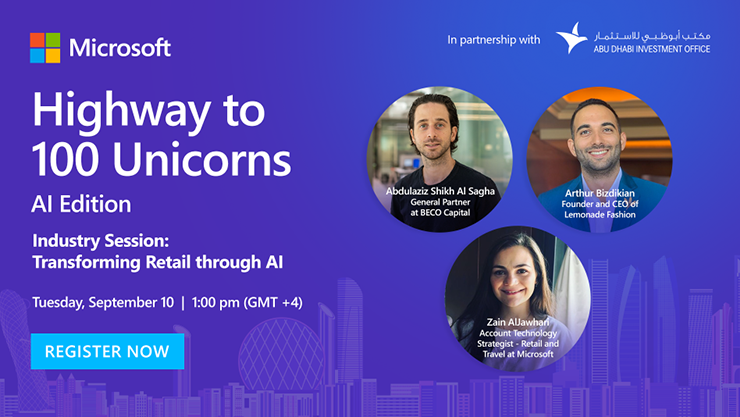 Microsoft

In partnership with
مكتب أبوظبي للاستثمار
ABU DHABI INVESTMENT OFFICE

Highway to 100 Unicorns
AI Edition

Industry Session: Transforming Retail through AI

Tuesday, September 10 | 1:00 pm (GMT +4)

REGISTER NOW

Abdulaziz Shikh Al Sagha
General Partner at BECO Capital

Arthur Bizdikian
Founder and CEO of Lemonade Fashion

Zain AlJawhari
Account Technology Strategist - Retail and Travel at Microsoft